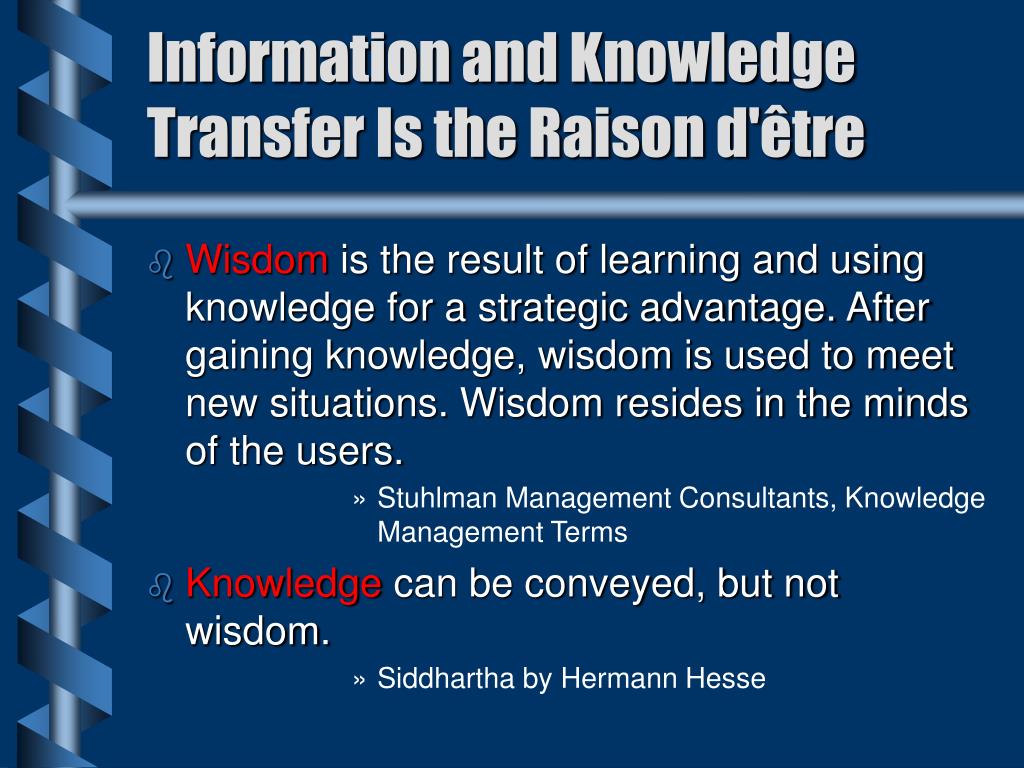 Information and Knowledge Transfer Is the Raison d'être

Wisdom is the result of learning and using knowledge for a strategic advantage. After gaining knowledge, wisdom is used to meet new situations. Wisdom resides in the minds of the users.

» Stuhlman Management Consultants, Knowledge Management Terms

Knowledge can be conveyed, but not wisdom.

» Siddhartha by Hermann Hesse